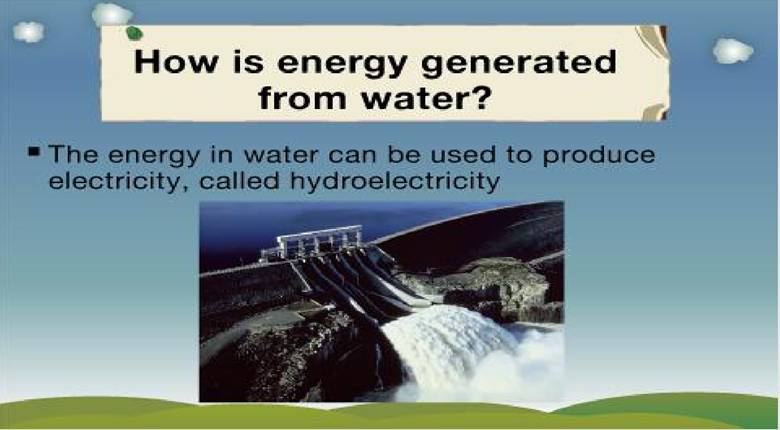 How is energy generated from water?

▪ The energy in water can be used to produce electricity, called hydroelectricity